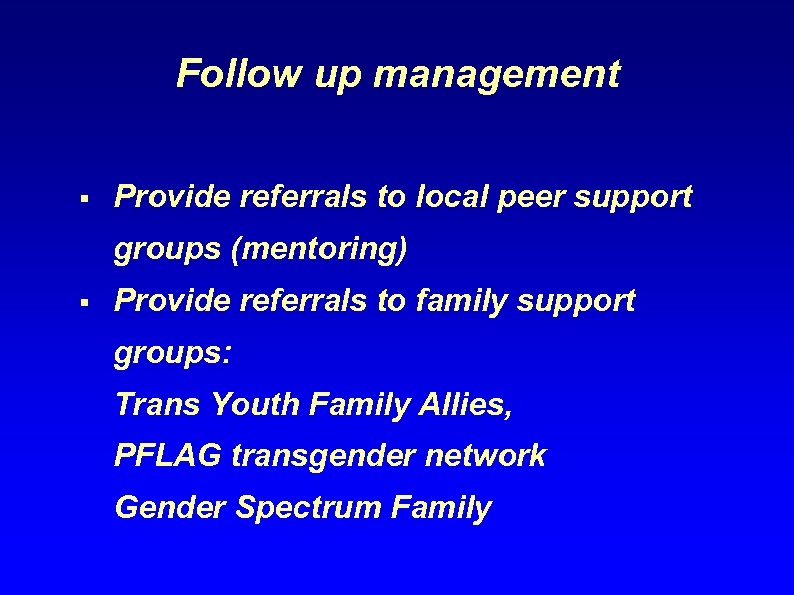 Follow up management

▪ Provide referrals to local peer support groups (mentoring)

▪ Provide referrals to family support groups:
Trans Youth Family Allies,
PFLAG transgender network
Gender Spectrum Family